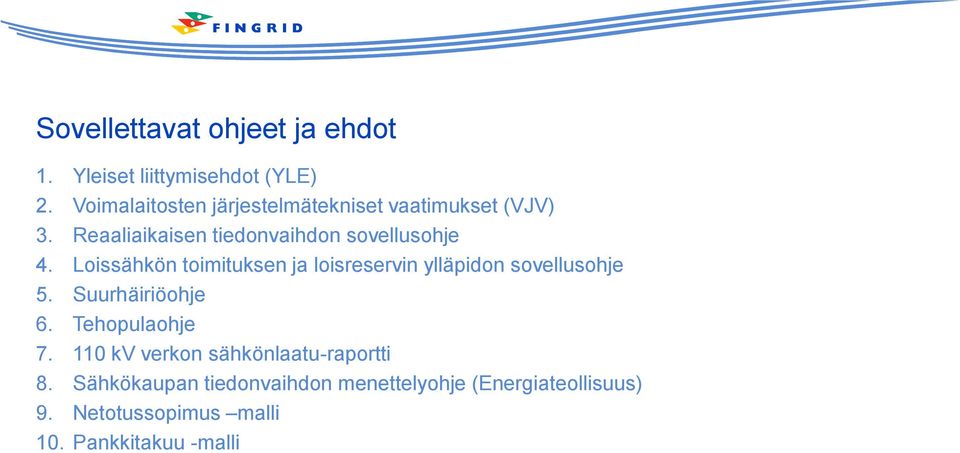 FINGRID

Sovellettavat ohjeet ja ehdot

1. Yleiset liittymisehdot (YLE)
2. Voimalaitosten järjestelmätekniset vaatimukset (VJV)
3. Reaaliaikaisen tiedonvaihdon sovellusohje
4. Loissähkön toimituksen ja loisreservin ylläpidon sovellusohje
5. Suurhäiriöohje
6. Tehopulaohje
7. 110 kV verkon sähkönlaatu-raportti
8. Sähkökaupan tiedonvaihdon menettelyohje (Energiateollisuus)
9. Netotussopimus –malli
10. Pankkitakuu -malli